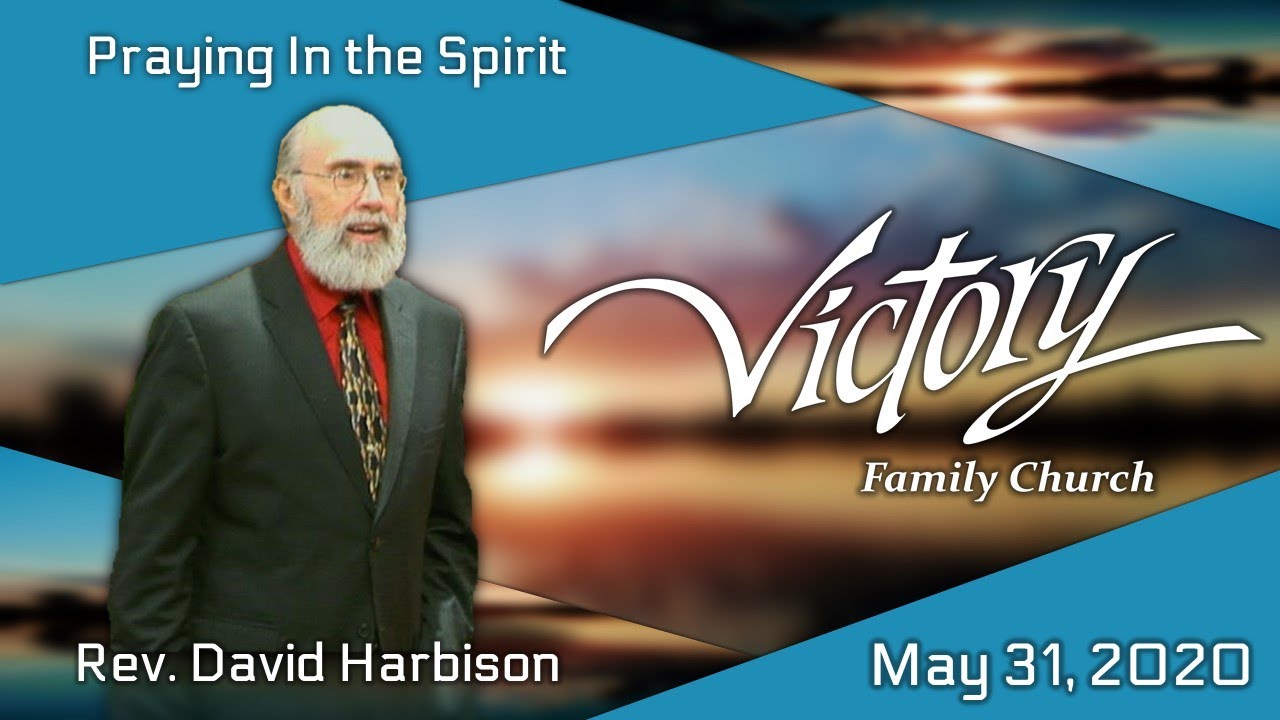 Praying In the Spirit

Victory

Family Church

Rev. David Harbison

May 31, 2020